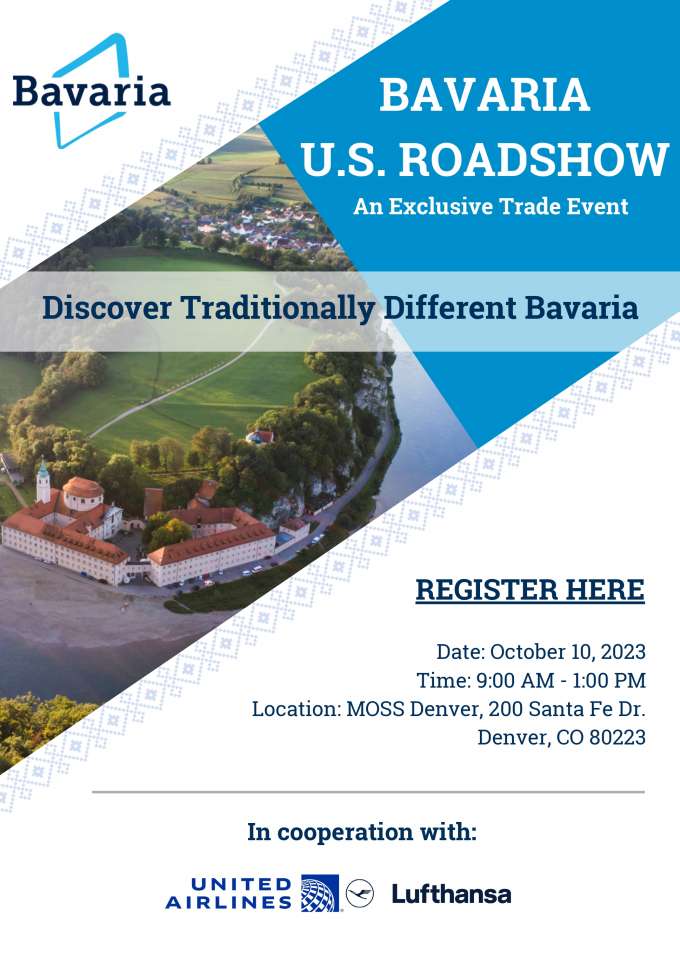 Bavaria

BAVARIA
U.S. ROADSHOW
An Exclusive Trade Event

Discover Traditionally Different Bavaria

REGISTER HERE

Date: October 10, 2023
Time: 9:00 AM - 1:00 PM
Location: MOSS Denver, 200 Santa Fe Dr.
Denver, CO 80223

In cooperation with:

UNITED AIRLINES Lufthansa